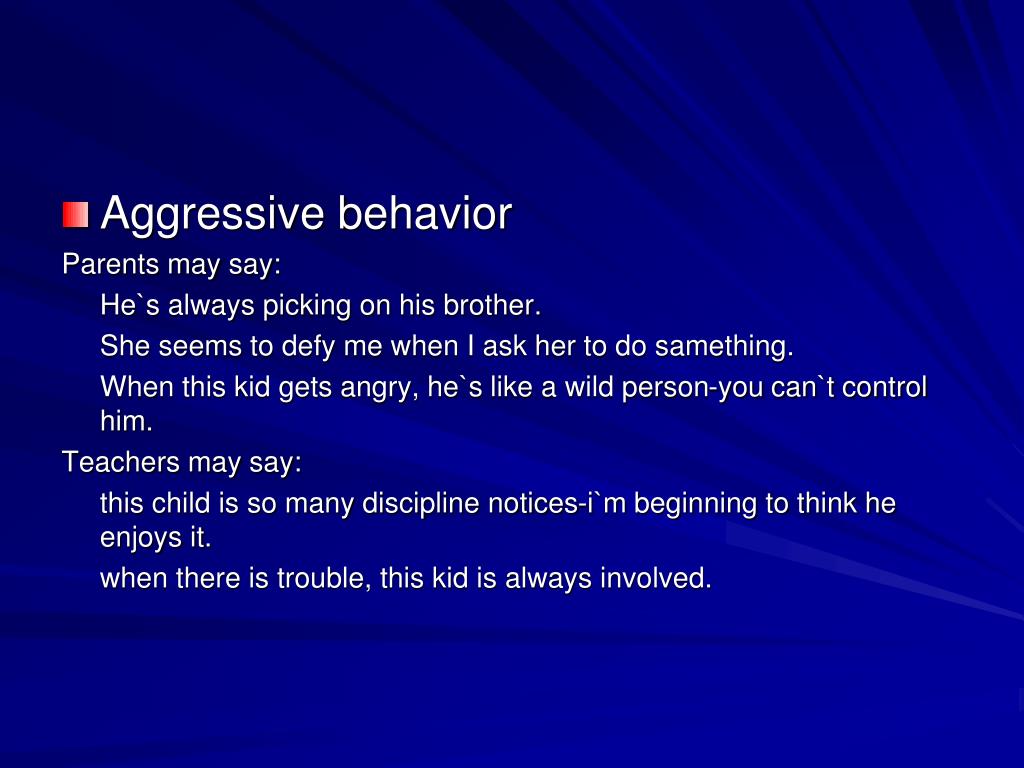 Aggressive behavior
Parents may say:
He`s always picking on his brother.
She seems to defy me when I ask her to do samething.
When this kid gets angry, he`s like a wild person-you can`t control him.
Teachers may say:
this child is so many discipline notices-i`m beginning to think he enjoys it.
when there is trouble, this kid is always involved.